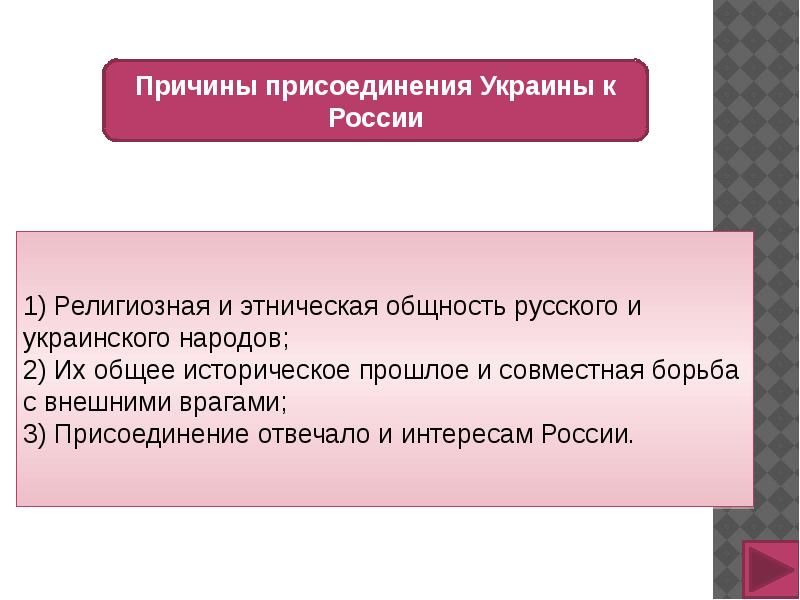 Причины присоединения Украины к России

1) Религиозная и этническая общность русского и украинского народов;
2) Их общее историческое прошлое и совместная борьба с внешними врагами;
3) Присоединение отвечало и интересам России.